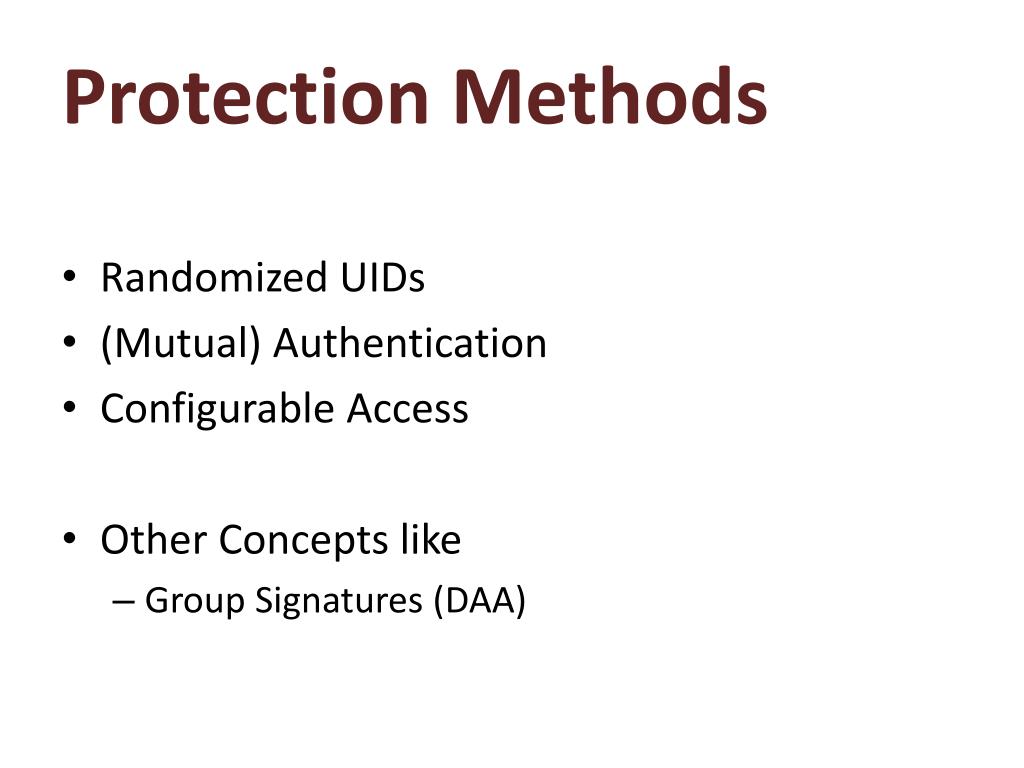 Protection Methods

• Randomized UIDs
• (Mutual) Authentication
• Configurable Access

• Other Concepts like
– Group Signatures (DAA)